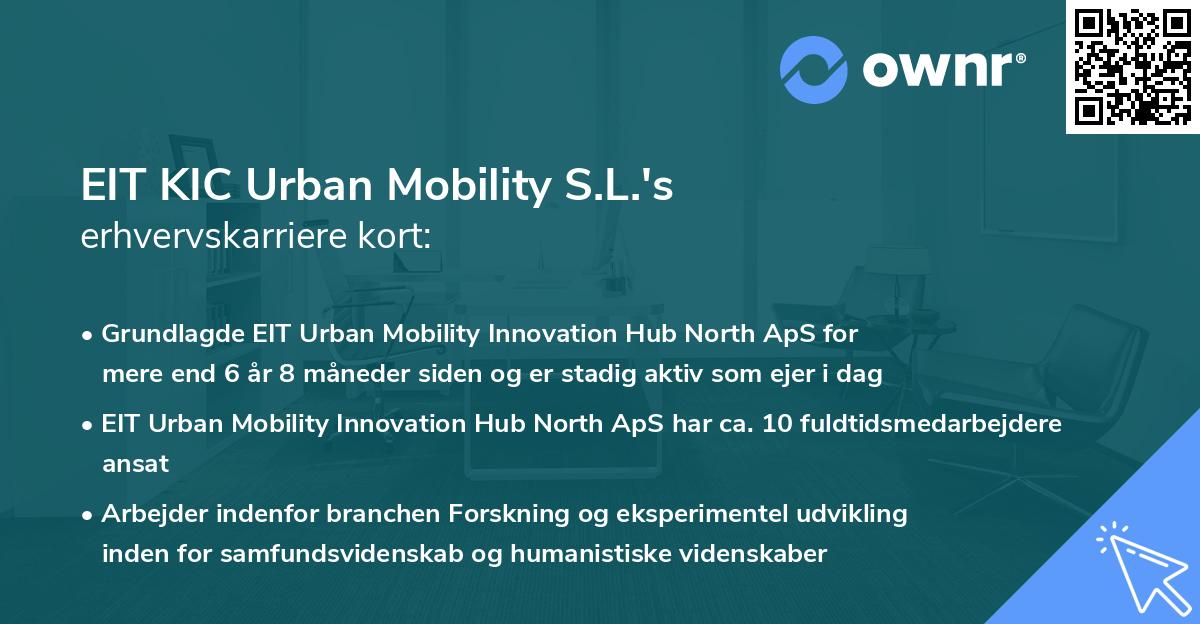 ownr®

EIT KIC Urban Mobility S.L.'s erhvervskarriere kort:

• Grundlagde EIT Urban Mobility Innovation Hub North ApS for mere end 6 år 8 måneder siden og er stadig aktiv som ejer i dag

• EIT Urban Mobility Innovation Hub North ApS har ca. 10 fuldtidsmedarbejdere ansat

• Arbejder indenfor branchen Forskning og eksperimentel udvikling inden for samfundsvidenskab og humanistiske videnskaber